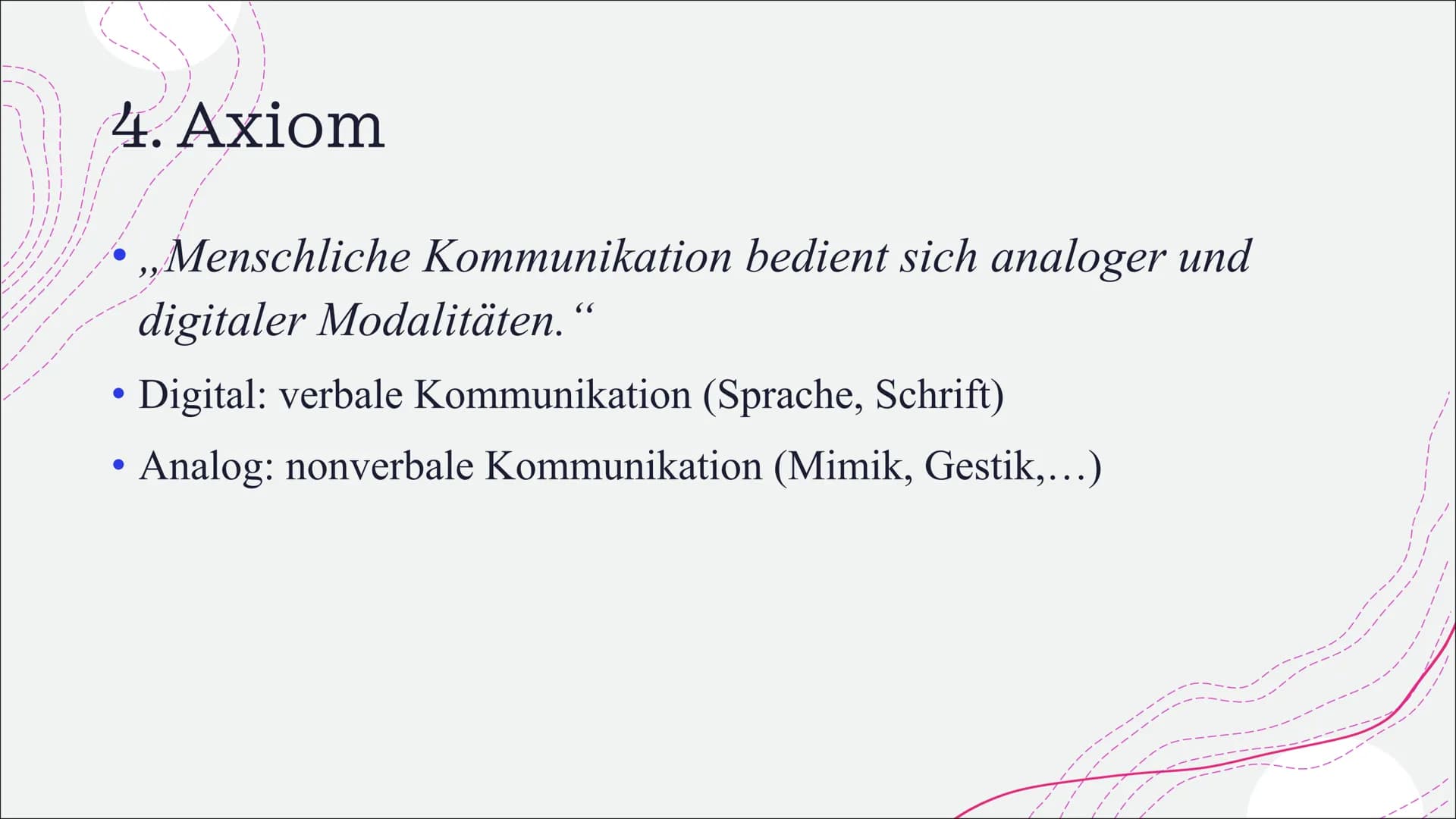 4. Axiom

• „Menschliche Kommunikation bedient sich analoger und digitaler Modalitäten.“

• Digital: verbale Kommunikation (Sprache, Schrift)

• Analog: nonverbale Kommunikation (Mimik, Gestik,…)